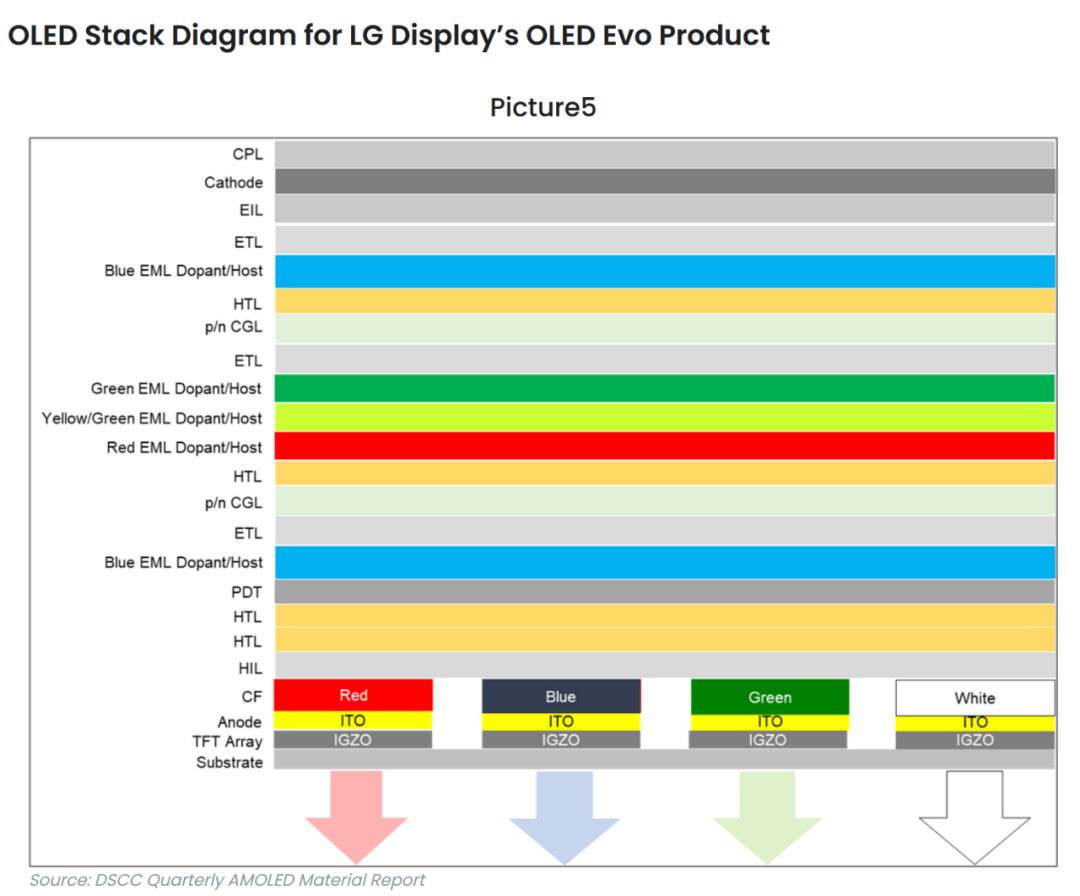 OLED Stack Diagram for LG Display's OLED Evo Product

Picture5

CPL
Cathode
EIL
ETL
Blue EML Dopant/Host
HTL
p/n CGL
ETL
Green EML Dopant/Host
Yellow/Green EML Dopant/Host
Red EML Dopant/Host
HTL
p/n CGL
ETL
Blue EML Dopant/Host
PDT
HTL
HTL
HIL
CF
Anode
TFT Array
Substrate

Red
ITO
IGZO

Blue
ITO
IGZO

Green
ITO
IGZO

White
ITO
IGZO

Source: DSCC Quarterly AMOLED Material Report